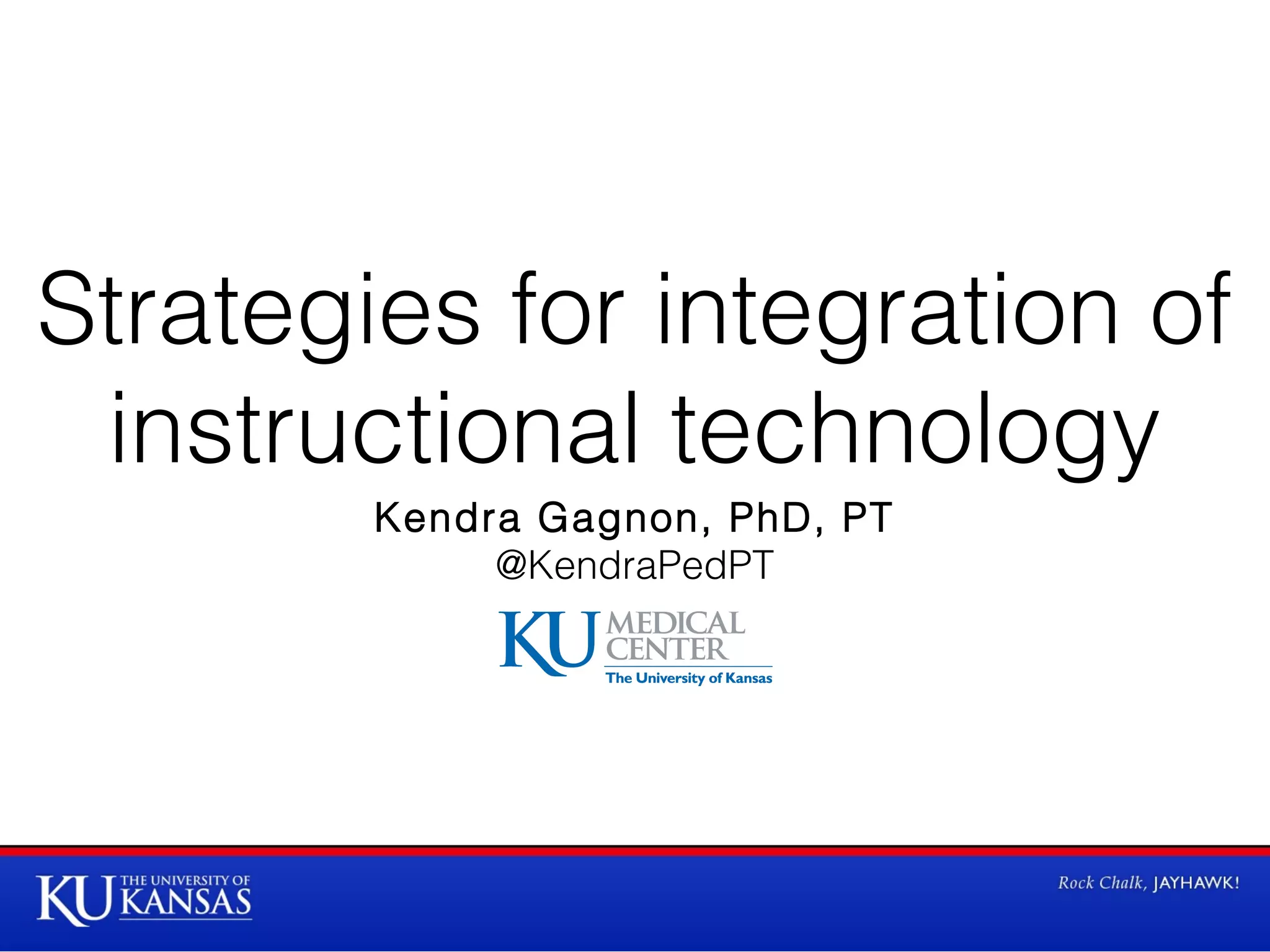 Strategies for integration of instructional technology

Kendra Gagnon, PhD, PT
@KendraPedPT

KU MEDICAL CENTER
The University of Kansas

KU THE UNIVERSITY OF KANSAS

Rock Chalk, JAYHAWK!